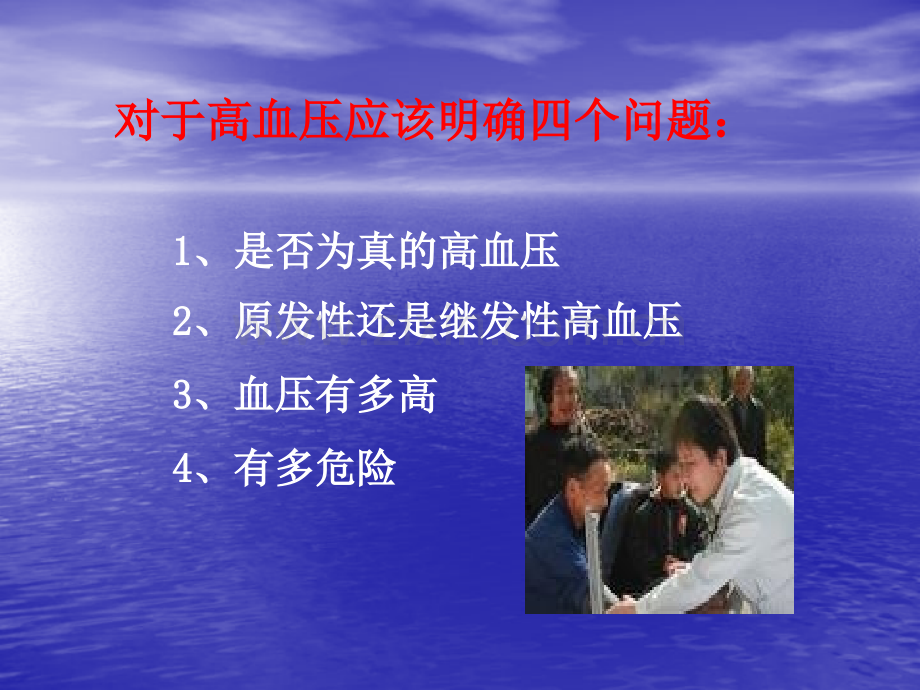 对于高血压应该明确四个问题：

1、是否为真的高血压

2、原发性还是继发性高血压

3、血压有多高

4、有多危险